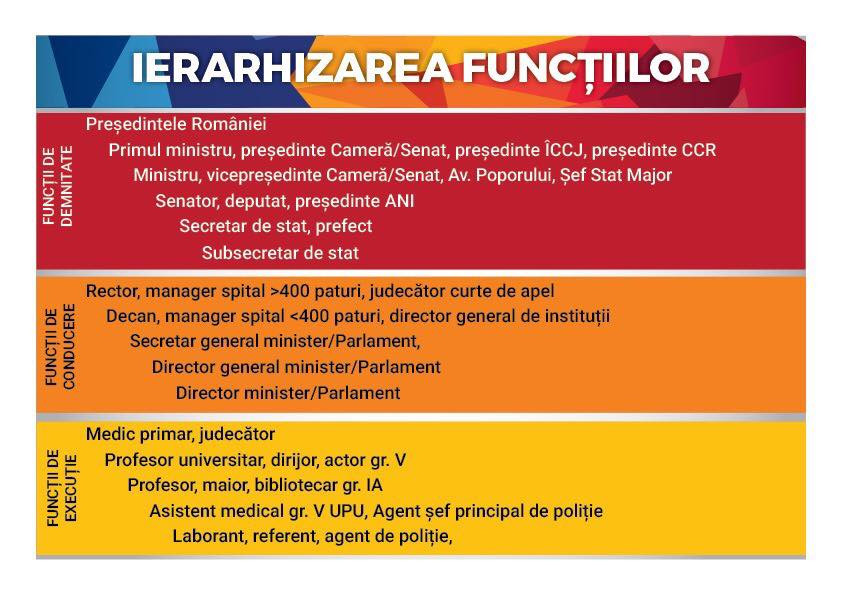 IERARHIZAREA FUNCȚIILOR

FUNCȚII DE DEMNITATE

Președintele României
Primul ministru, președinte Cameră/Senat, președinte ÎCCJ, președinte CCR
Ministru, vicepreședinte Cameră/Senat, Av. Poporului, Șef Stat Major
Senator, deputat, președinte ANI
Secretar de stat, prefect
Subsecretar de stat

FUNCȚII DE CONDUCERE

Rector, manager spital >400 paturi, judecător curte de apel
Decan, manager spital <400 paturi, director general de instituții
Secretar general minister/Parlament,
Director general minister/Parlament
Director minister/Parlament

FUNCȚII DE EXECUȚIE

Medic primar, judecător
Profesor universitar, dirijor, actor gr. V
Profesor, maior, bibliotecar gr. IA
Asistent medical gr. V UPU, Agent șef principal de poliție
Laborant, referent, agent de poliție,